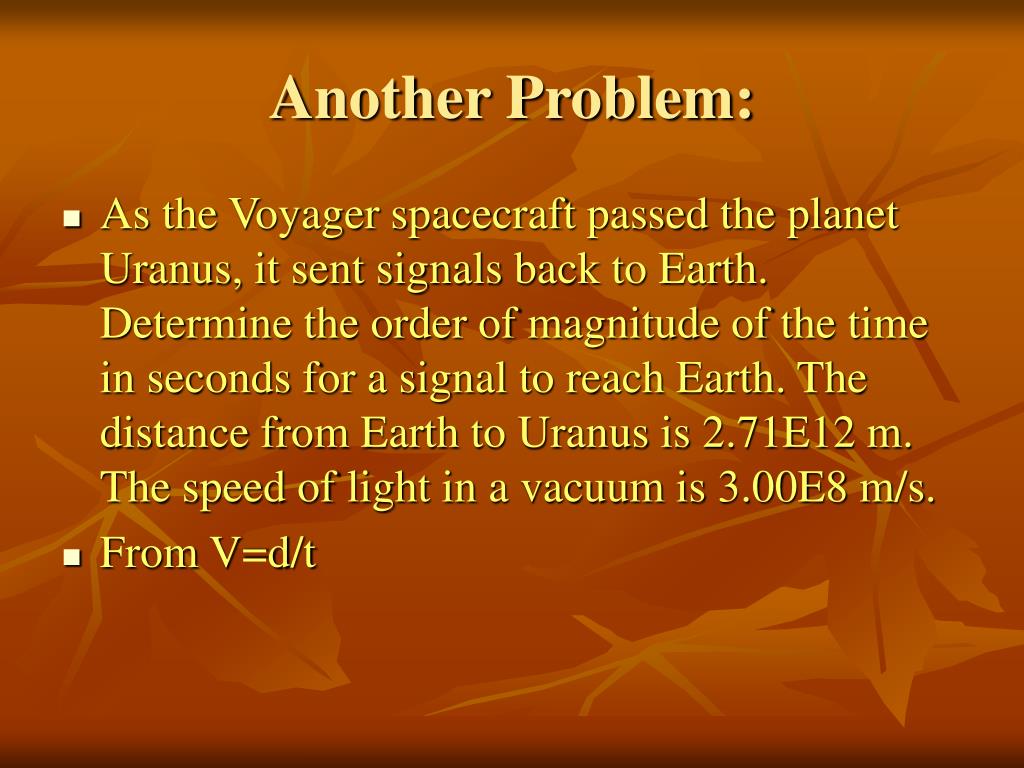 Another Problem:

- As the Voyager spacecraft passed the planet Uranus, it sent signals back to Earth. Determine the order of magnitude of the time in seconds for a signal to reach Earth. The distance from Earth to Uranus is 2.71E12 m. The speed of light in a vacuum is 3.00E8 m/s.
- From V=d/t